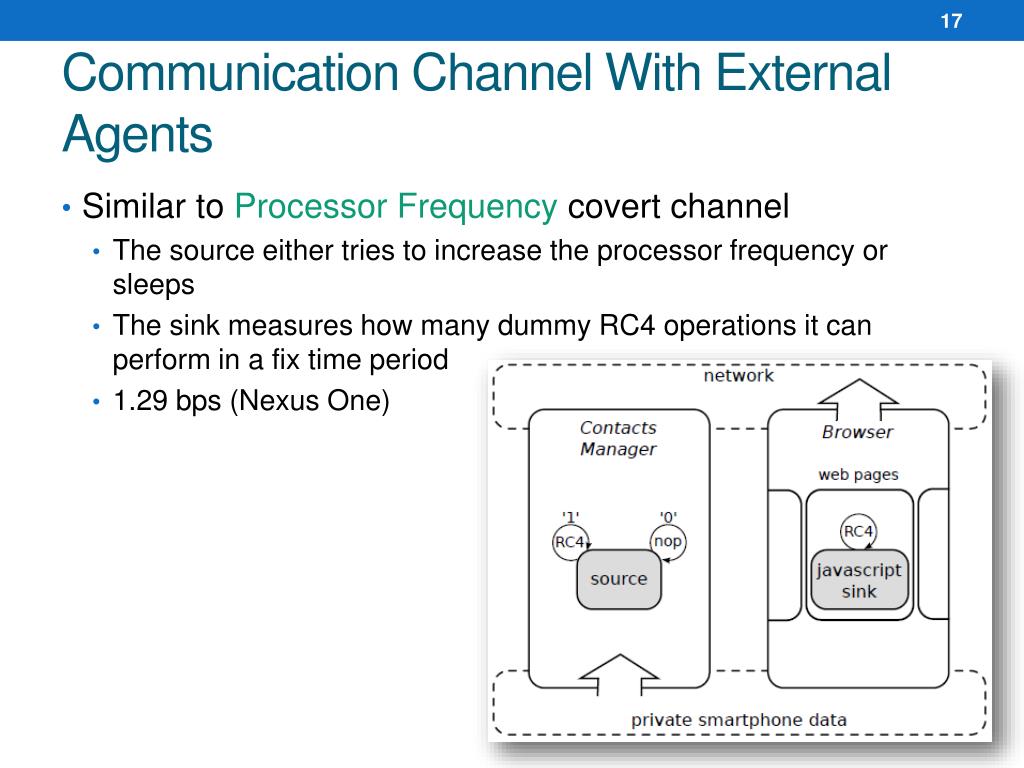 17

Communication Channel With External Agents

• Similar to Processor Frequency covert channel
  • The source either tries to increase the processor frequency or sleeps
  • The sink measures how many dummy RC4 operations it can perform in a fix time period
  • 1.29 bps (Nexus One)

network

Contacts Manager

'1'
RC4
'0'
nop
source

Browser

web pages

RC4
javascript sink

private smartphone data